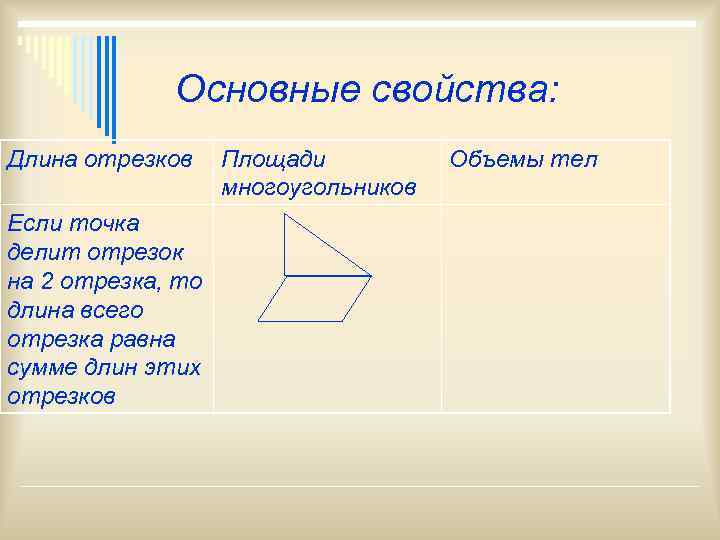 Основные свойства:

| Длина отрезков | Площади многоугольников | Объемы тел |
|---|---|---|
| Если точка делит отрезок на 2 отрезка, то длина всего отрезка равна сумме длин этих отрезков | | |